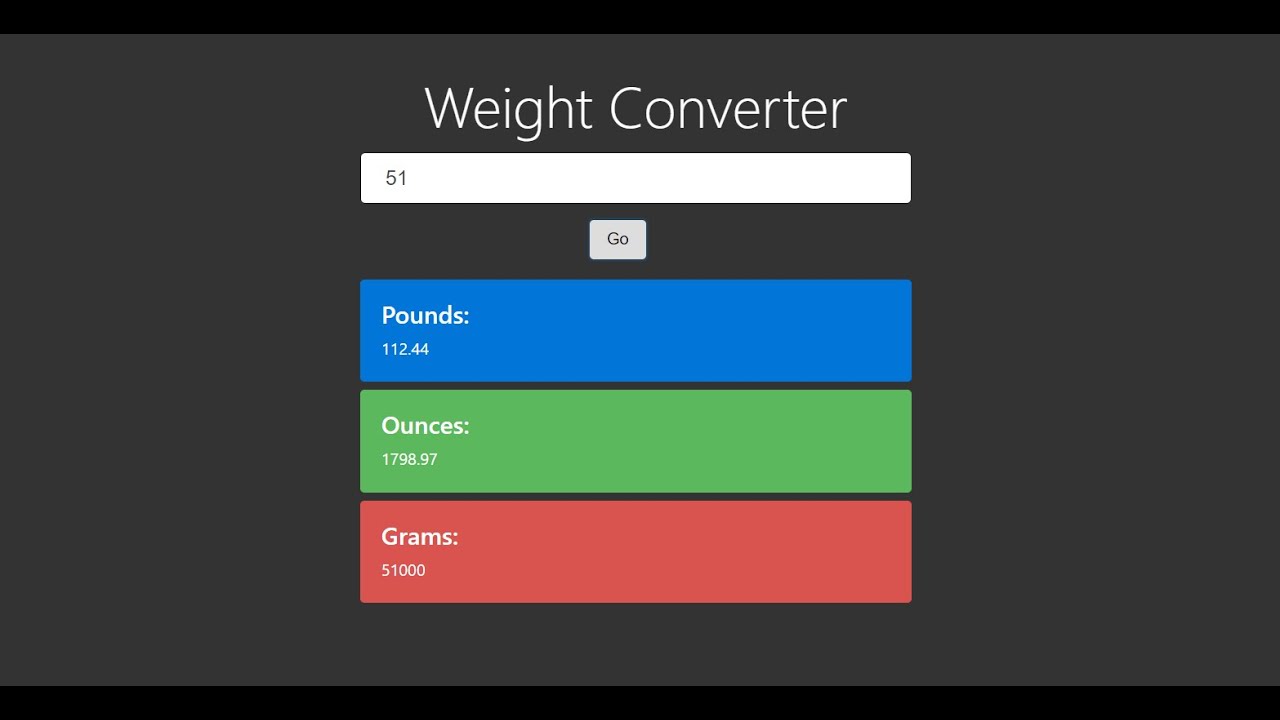 Weight Converter

51

Go

Pounds:
112.44

Ounces:
1798.97

Grams:
51000